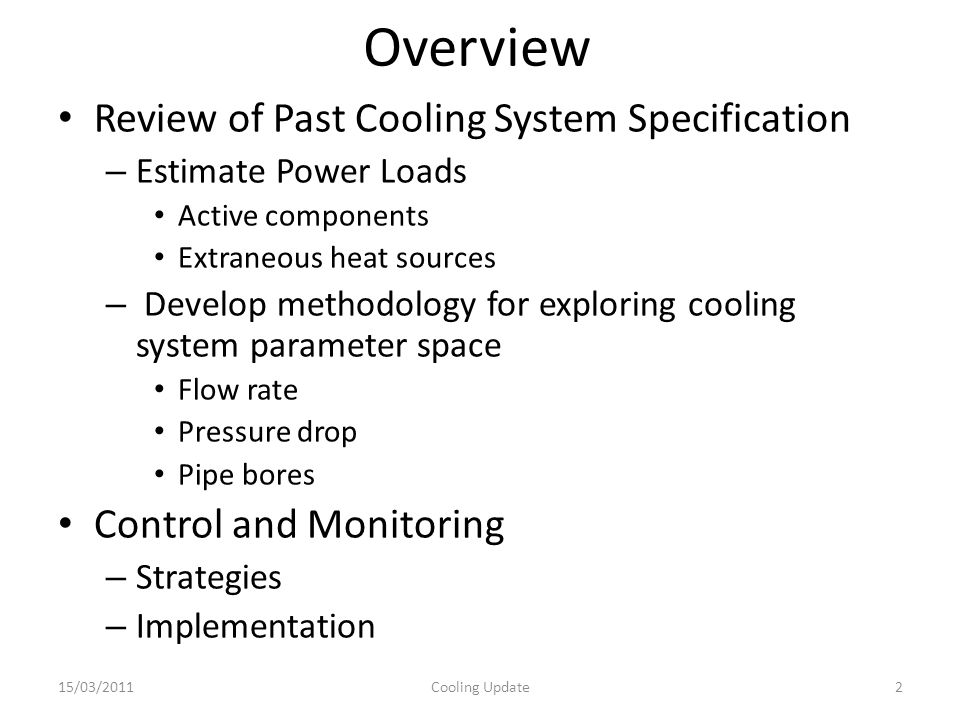 Overview

• Review of Past Cooling System Specification
– Estimate Power Loads
• Active components
• Extraneous heat sources
– Develop methodology for exploring cooling system parameter space
• Flow rate
• Pressure drop
• Pipe bores
• Control and Monitoring
– Strategies
– Implementation

15/03/2011 Cooling Update 2